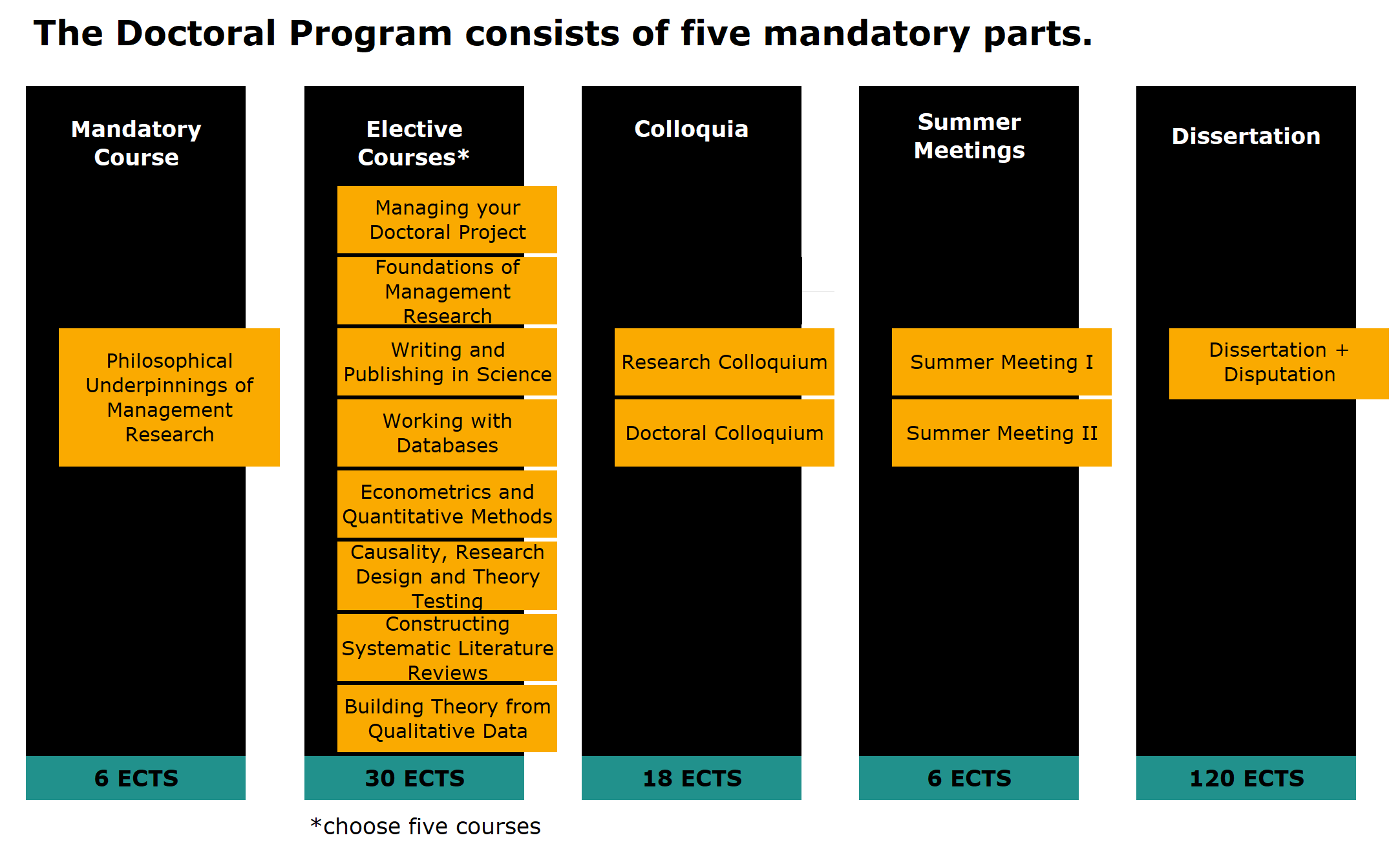 The Doctoral Program consists of five mandatory parts.

Mandatory Course

Philosophical Underpinnings of Management Research

6 ECTS

Elective Courses*

Managing your Doctoral Project

Foundations of Management Research

Writing and Publishing in Science

Working with Databases

Econometrics and Quantitative Methods

Causality, Research Design and Theory Testing

Constructing Systematic Literature Reviews

Building Theory from Qualitative Data

30 ECTS

*choose five courses

Colloquia

Research Colloquium

Doctoral Colloquium

18 ECTS

Summer Meetings

Summer Meeting I

Summer Meeting II

6 ECTS

Dissertation

Dissertation + Disputation

120 ECTS